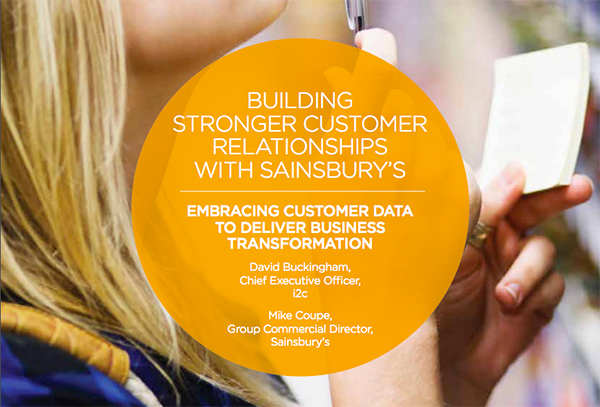 BUILDING STRONGER CUSTOMER RELATIONSHIPS WITH SAINSBURY'S

EMBRACING CUSTOMER DATA TO DELIVER BUSINESS TRANSFORMATION

David Buckingham, Chief Executive Officer, i2c

Mike Coupe, Group Commercial Director, Sainsbury's